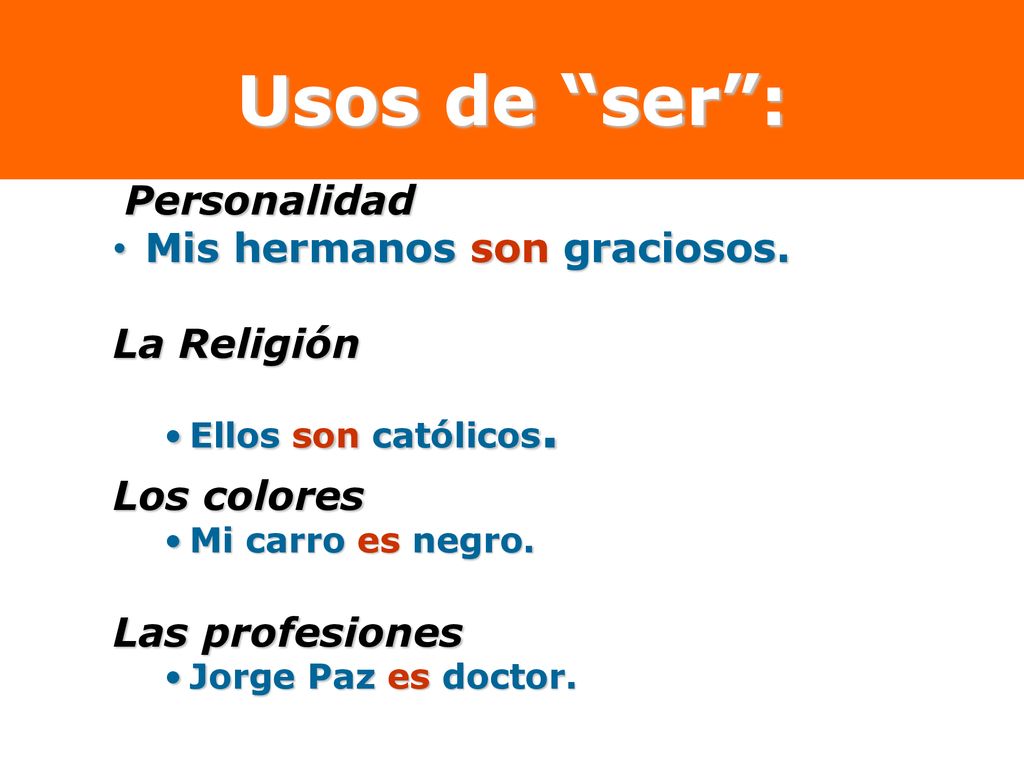 Usos de “ser”:

Personalidad
• Mis hermanos son graciosos.

La Religión

• Ellos son católicos.

Los colores
• Mi carro es negro.

Las profesiones
• Jorge Paz es doctor.